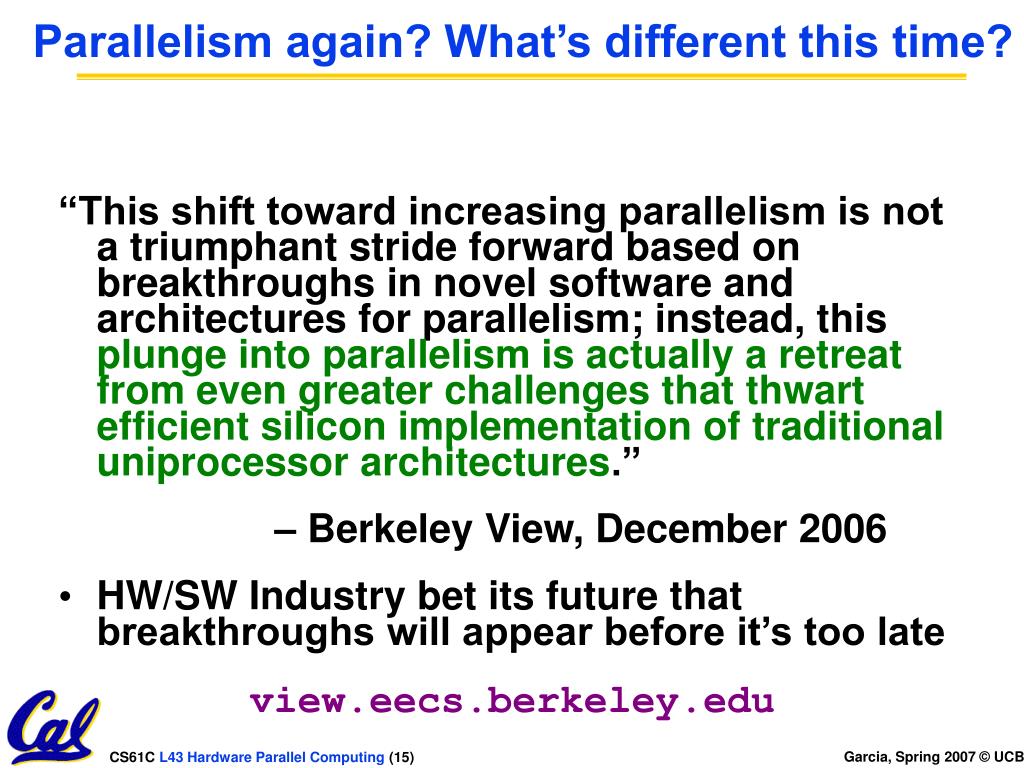 Parallelism again? What's different this time?

"This shift toward increasing parallelism is not a triumphant stride forward based on breakthroughs in novel software and architectures for parallelism; instead, this plunge into parallelism is actually a retreat from even greater challenges that thwart efficient silicon implementation of traditional uniprocessor architectures."

– Berkeley View, December 2006

• HW/SW Industry bet its future that breakthroughs will appear before it's too late

view.eecs.berkeley.edu

Cal

CS61C L43 Hardware Parallel Computing (15)

Garcia, Spring 2007 © UCB